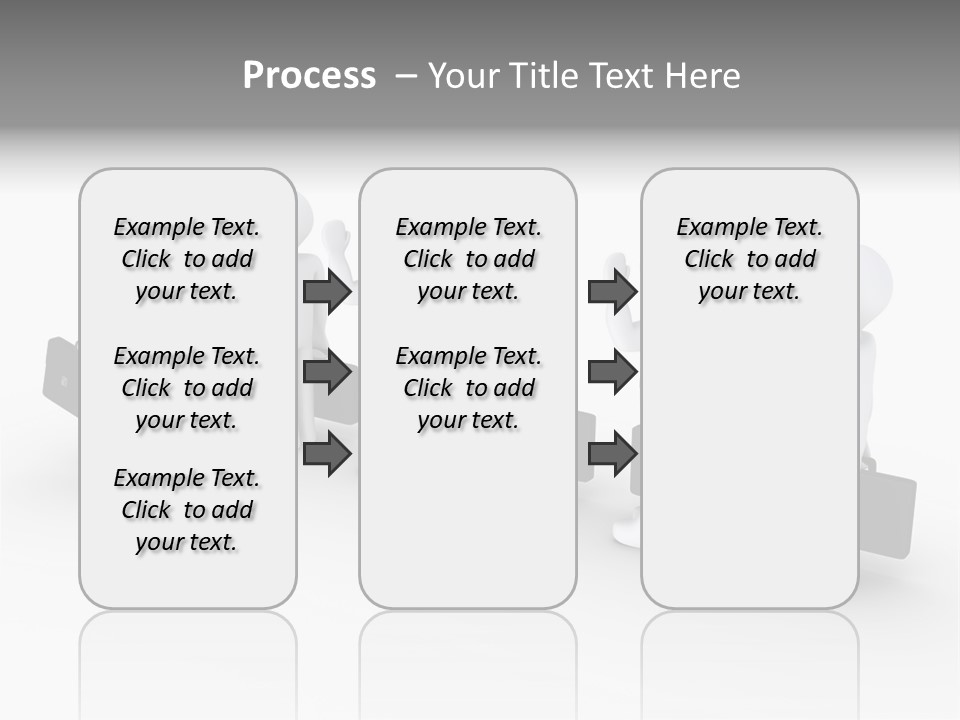 Process – Your Title Text Here

Example Text. Click to add your text.

Example Text. Click to add your text.

Example Text. Click to add your text.

Example Text. Click to add your text.

Example Text. Click to add your text.

Example Text. Click to add your text.